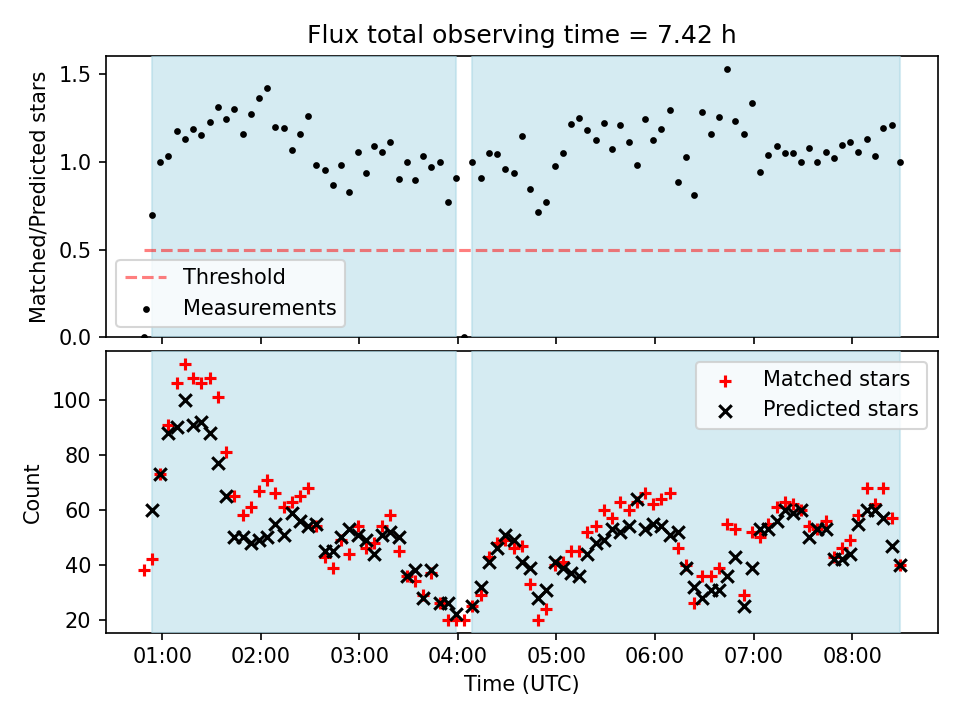 Flux total observing time = 7.42 h

Matched/Predicted stars

1.5
1.0
0.5
0.0

Threshold
Measurements

Count

100
80
60
40
20

Matched stars
Predicted stars

01:00
02:00
03:00
04:00
05:00
06:00
07:00
08:00

Time (UTC)